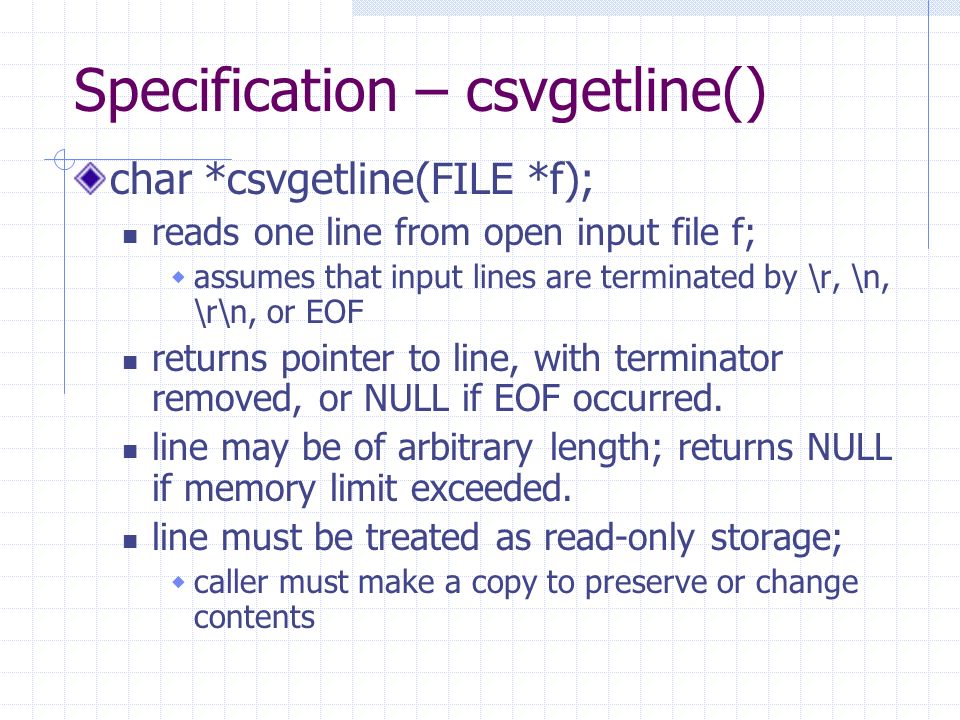 Specification – csvgetline()

char *csvgetline(FILE *f);

reads one line from open input file f;

assumes that input lines are terminated by \r, \n, \r\n, or EOF

returns pointer to line, with terminator removed, or NULL if EOF occurred.

line may be of arbitrary length; returns NULL if memory limit exceeded.

line must be treated as read-only storage;

caller must make a copy to preserve or change contents